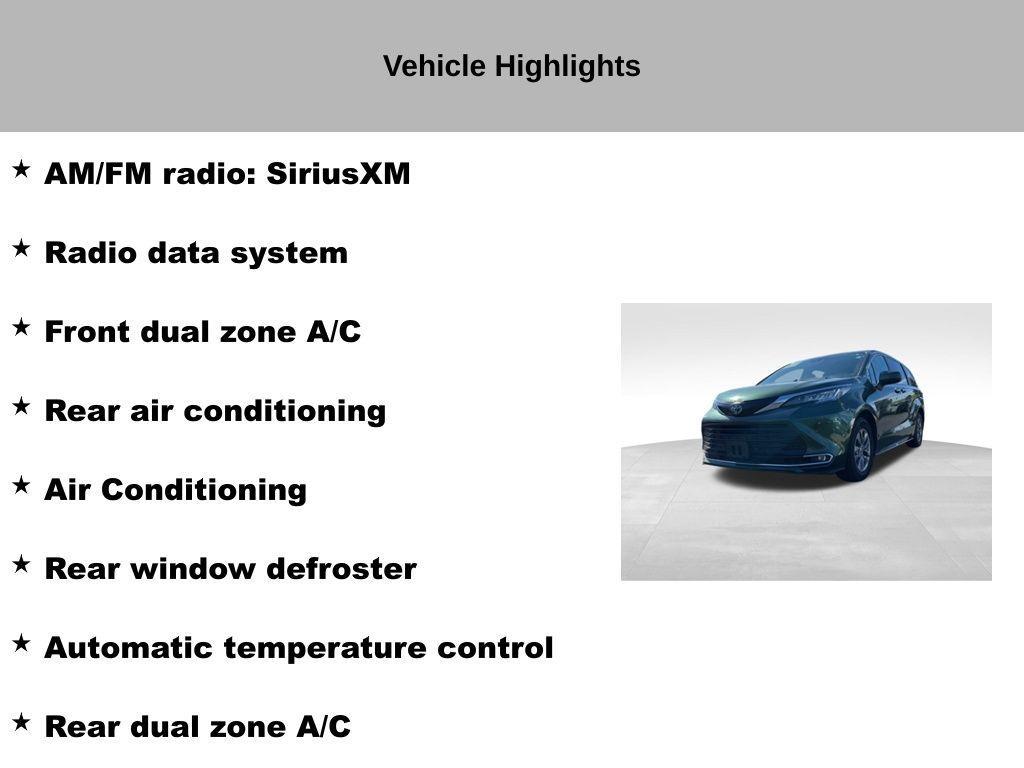 Vehicle Highlights

★ AM/FM radio: SiriusXM

★ Radio data system

★ Front dual zone A/C

★ Rear air conditioning

★ Air Conditioning

★ Rear window defroster

★ Automatic temperature control

★ Rear dual zone A/C